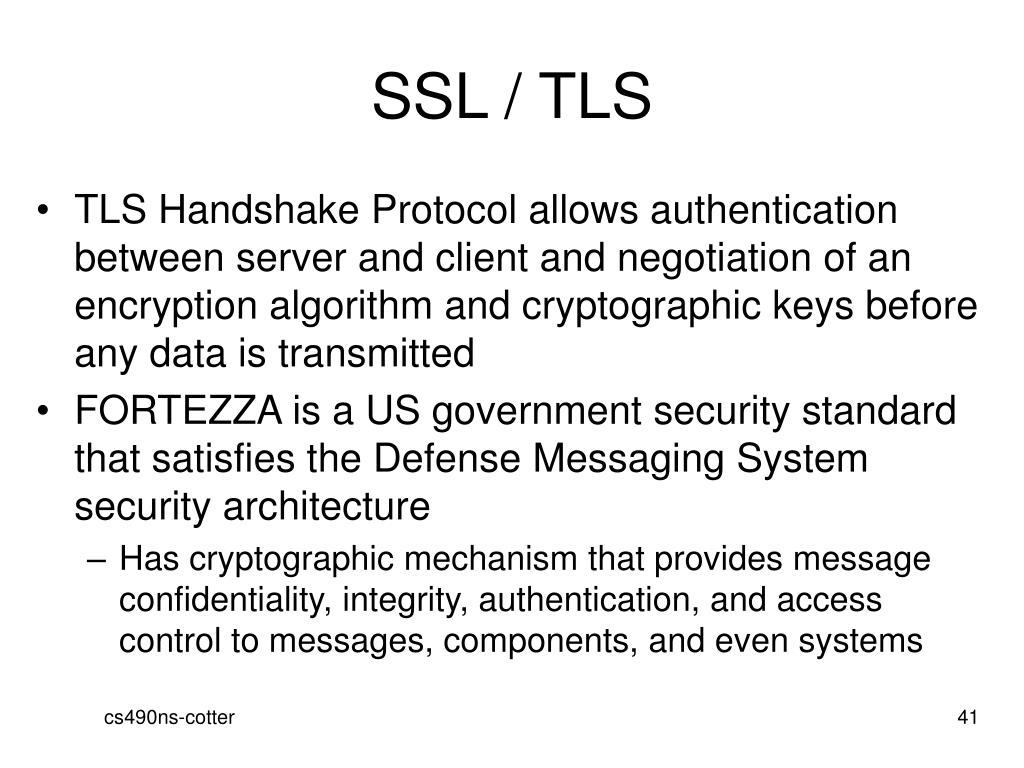 SSL / TLS

• TLS Handshake Protocol allows authentication between server and client and negotiation of an encryption algorithm and cryptographic keys before any data is transmitted

• FORTEZZA is a US government security standard that satisfies the Defense Messaging System security architecture

– Has cryptographic mechanism that provides message confidentiality, integrity, authentication, and access control to messages, components, and even systems

cs490ns-cotter

41